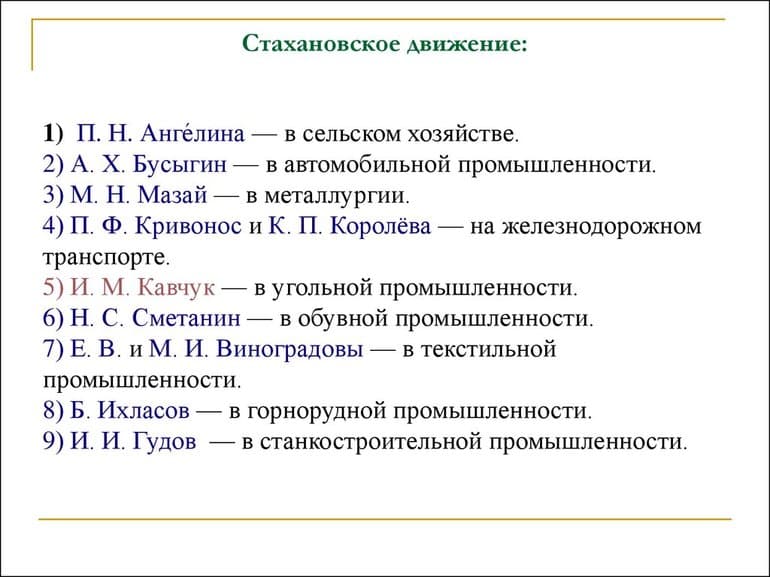 Стахановское движение:

1) П. Н. Анге́лина — в сельском хозяйстве.
2) А. Х. Бусыгин — в автомобильной промышленности.
3) М. Н. Мазай — в металлургии.
4) П. Ф. Кривонос и К. П. Королёва — на железнодорожном транспорте.
5) И. М. Кавчук — в угольной промышленности.
6) Н. С. Сметанин — в обувной промышленности.
7) Е. В. и М. И. Виноградовы — в текстильной промышленности.
8) Б. Ихласов — в горнорудной промышленности.
9) И. И. Гудов — в станкостроительной промышленности.